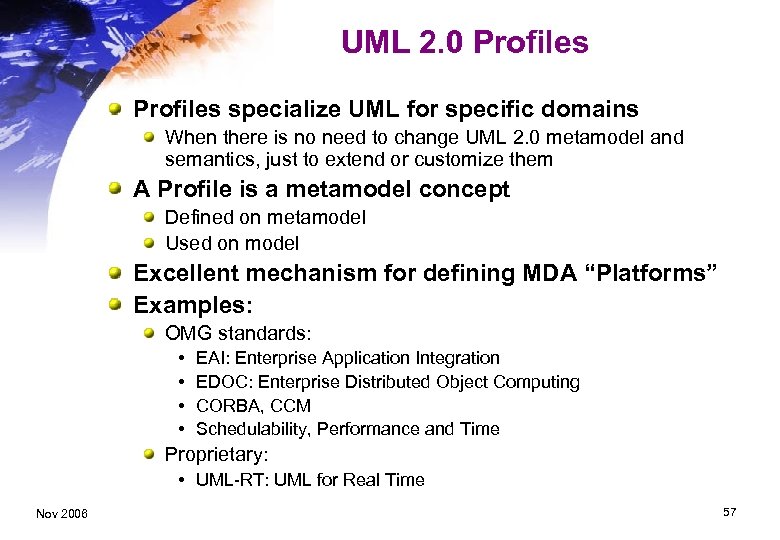 UML 2.0 Profiles

Profiles specialize UML for specific domains

When there is no need to change UML 2.0 metamodel and semantics, just to extend or customize them

A Profile is a metamodel concept

Defined on metamodel

Used on model

Excellent mechanism for defining MDA "Platforms"

Examples:

OMG standards:

• EAI: Enterprise Application Integration
• EDOC: Enterprise Distributed Object Computing
• CORBA, CCM
• Schedulability, Performance and Time

Proprietary:

• UML-RT: UML for Real Time

Nov 2006

57